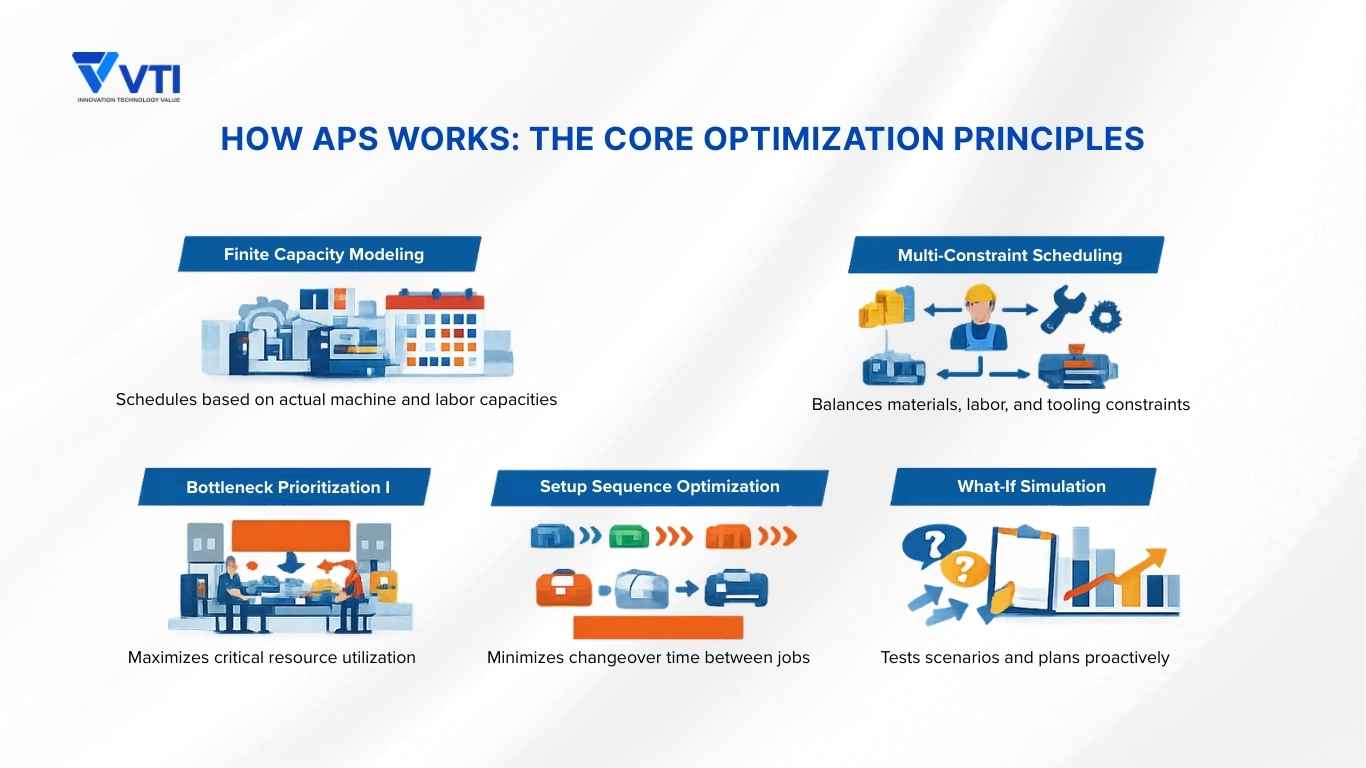 VTI
INNOVATION TECHNOLOGY VALUE

HOW APS WORKS: THE CORE OPTIMIZATION PRINCIPLES

Finite Capacity Modeling

Schedules based on actual machine and labor capacities

Multi-Constraint Scheduling

Balances materials, labor, and tooling constraints

Bottleneck Prioritization I

Maximizes critical resource utilization

Setup Sequence Optimization

Minimizes changeover time between jobs

What-If Simulation

Tests scenarios and plans proactively